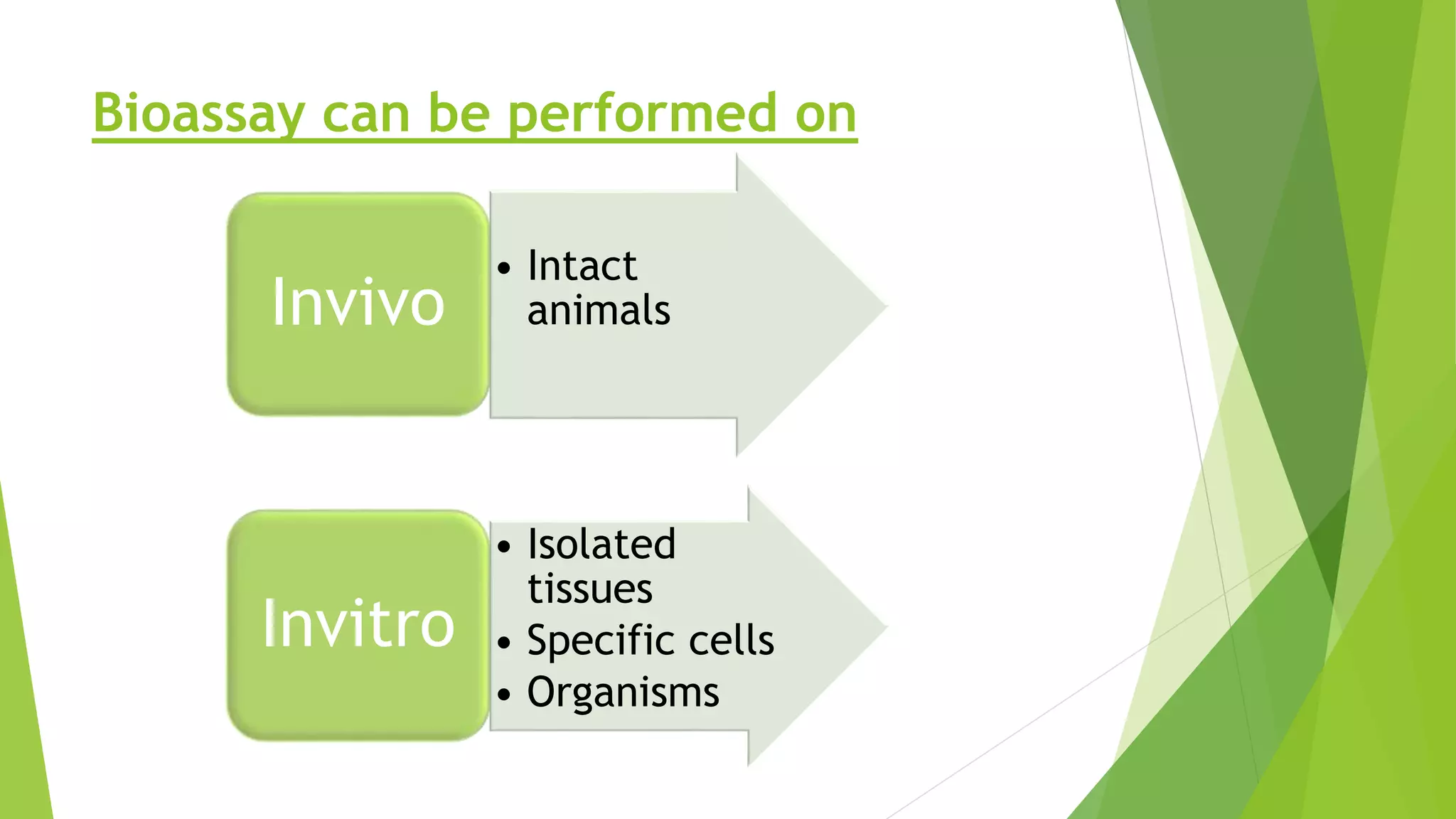 Bioassay can be performed on

Invivo

• Intact animals

Invitro

• Isolated tissues
• Specific cells
• Organisms